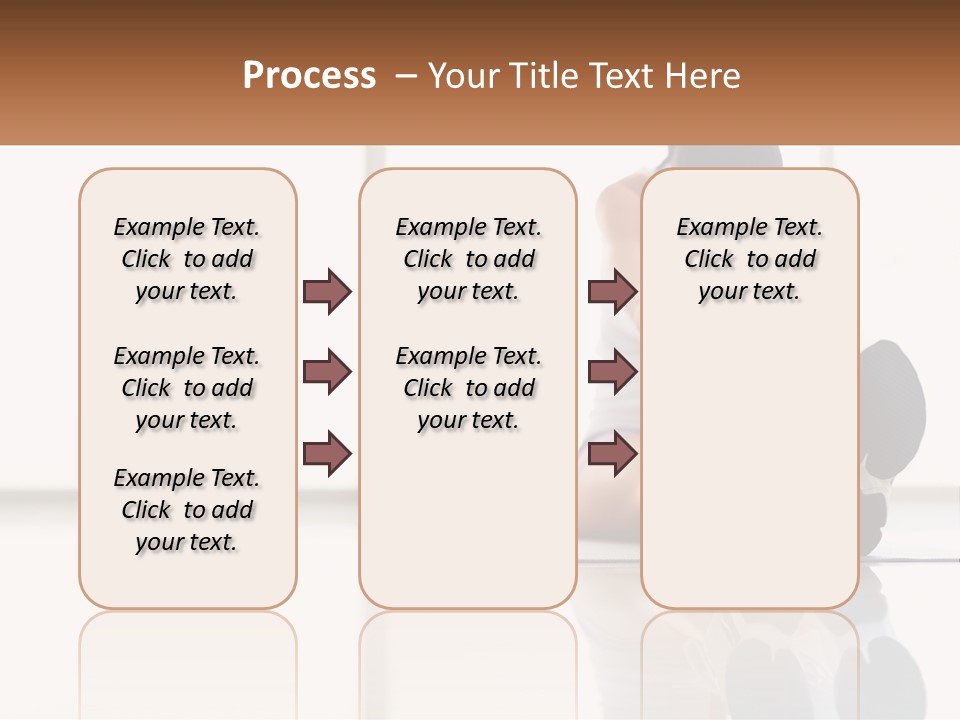 Process – Your Title Text Here

Example Text. Click to add your text.

Example Text. Click to add your text.

Example Text. Click to add your text.

Example Text. Click to add your text.

Example Text. Click to add your text.

Example Text. Click to add your text.